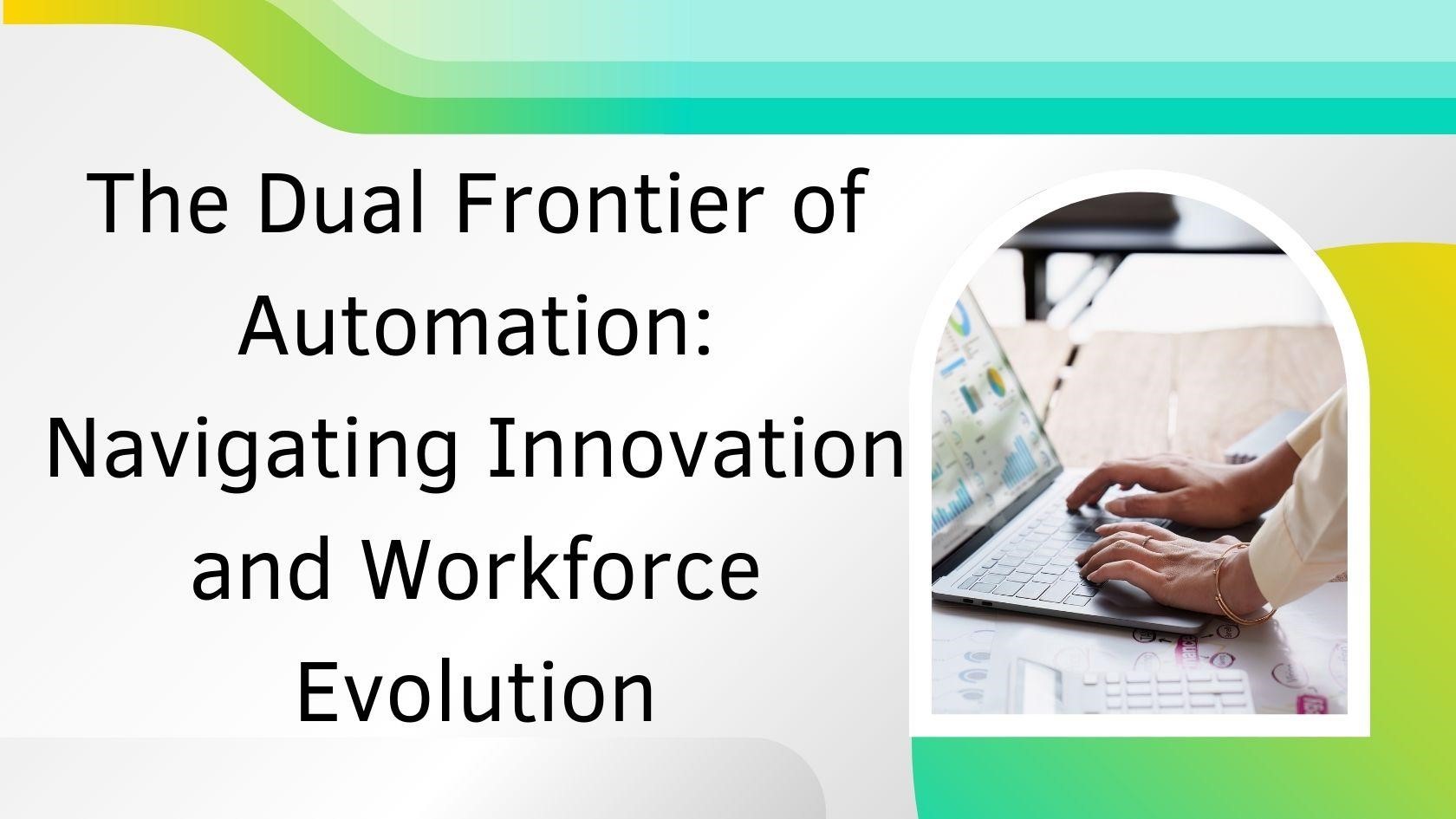 The Dual Frontier of Automation: Navigating Innovation and Workforce Evolution